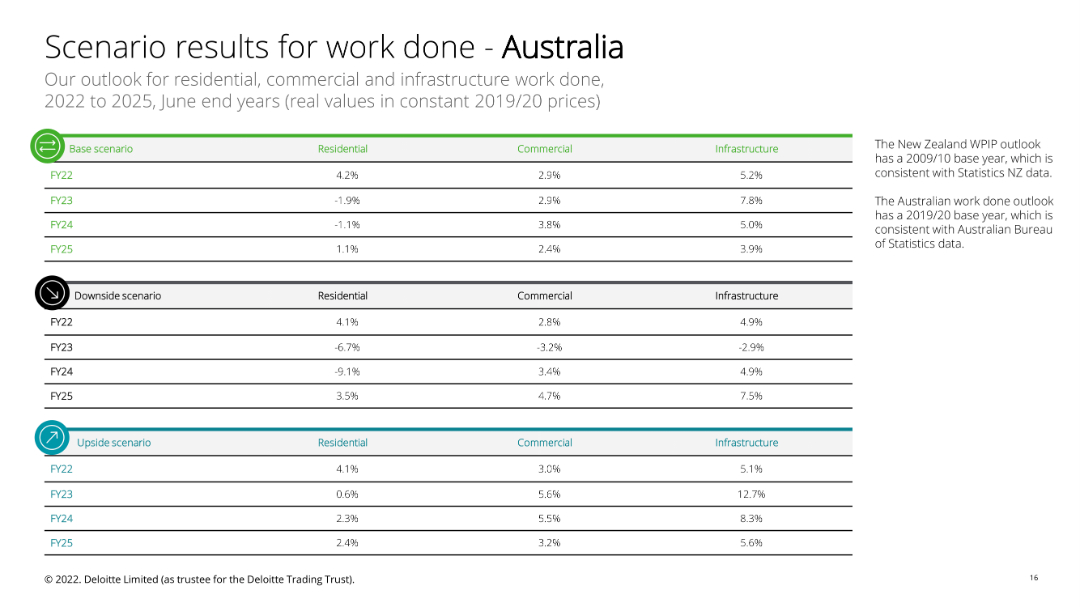 Scenario results for work done - Australia

Our outlook for residential, commercial and infrastructure work done, 2022 to 2025, June end years (real values in constant 2019/20 prices)

| Base scenario | Residential | Commercial | Infrastructure |
|---|---|---|---|
| FY22 | 4.2% | 2.9% | 5.2% |
| FY23 | -1.9% | 2.9% | 7.8% |
| FY24 | -1.1% | 3.8% | 5.0% |
| FY25 | 1.1% | 2.4% | 3.9% |

| Downside scenario | Residential | Commercial | Infrastructure |
|---|---|---|---|
| FY22 | 4.1% | 2.8% | 4.9% |
| FY23 | -6.7% | -3.2% | -2.9% |
| FY24 | -9.1% | 3.4% | 4.9% |
| FY25 | 3.5% | 4.7% | 7.5% |

| Upside scenario | Residential | Commercial | Infrastructure |
|---|---|---|---|
| FY22 | 4.1% | 3.0% | 5.1% |
| FY23 | 0.6% | 5.6% | 12.7% |
| FY24 | 2.3% | 5.5% | 8.3% |
| FY25 | 2.4% | 3.2% | 5.6% |

The New Zealand WPIP outlook has a 2009/10 base year, which is consistent with Statistics NZ data.

The Australian work done outlook has a 2019/20 base year, which is consistent with Australian Bureau of Statistics data.

© 2022. Deloitte Limited (as trustee for the Deloitte Trading Trust).

16